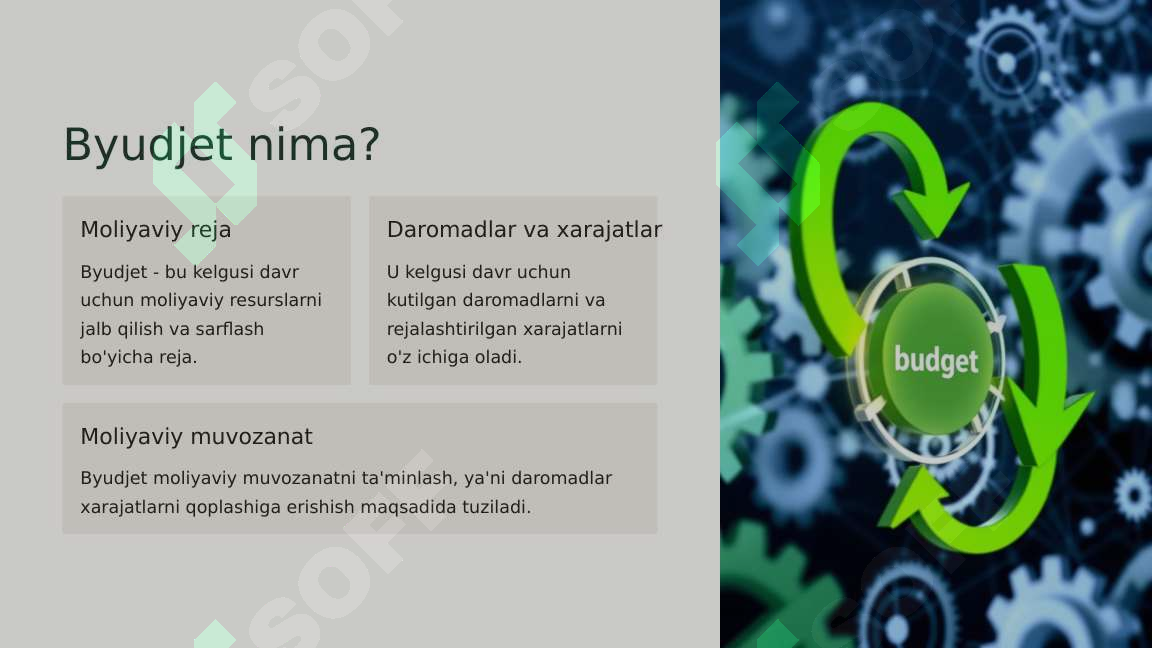 Byudjet nima?

Moliyaviy reja

Byudjet - bu kelgusi davr uchun moliyaviy resurslarni jalb qilish va sarflash bo'yicha reja.

Daromadlar va xarajatlar

U kelgusi davr uchun kutilgan daromadlarni va rejalashtirilgan xarajatlarni o'z ichiga oladi.

Moliyaviy muvozanat

Byudjet moliyaviy muvozanatni ta'minlash, ya'ni daromadlar xarajatlarni qoplashiga erishish maqsadida tuziladi.

budget